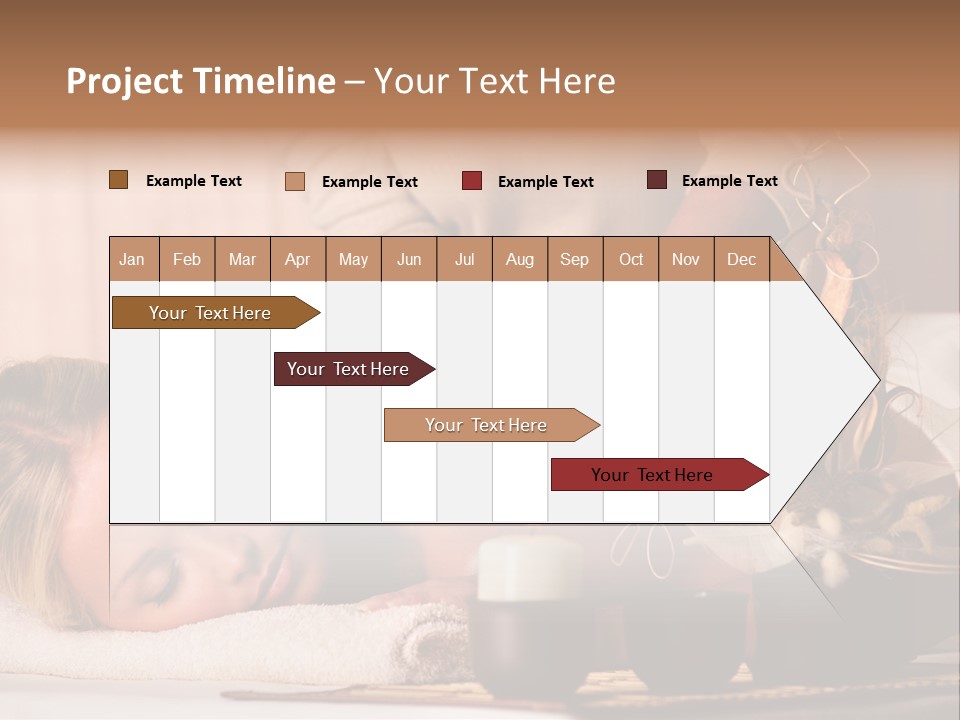 Project Timeline – Your Text Here

Example Text Example Text Example Text Example Text

| Jan | Feb | Mar | Apr | May | Jun | Jul | Aug | Sep | Oct | Nov | Dec |
|---|---|---|---|---|---|---|---|---|---|---|---|

Your Text Here

Your Text Here

Your Text Here

Your Text Here